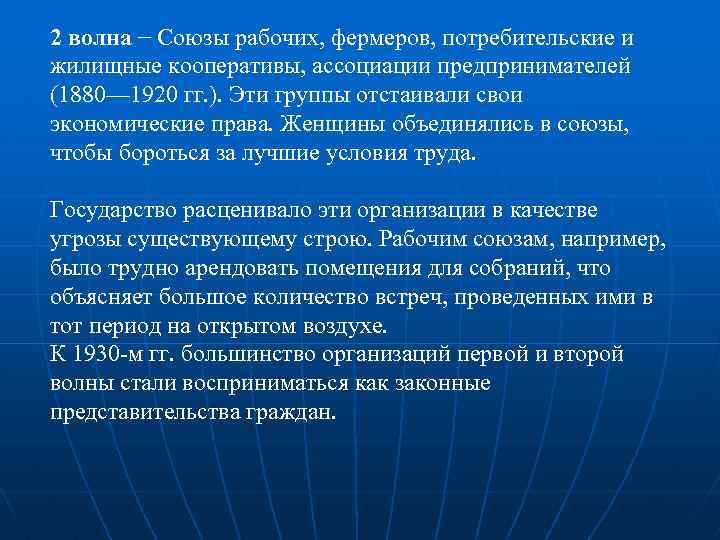 2 волна − Союзы рабочих, фермеров, потребительские и жилищные кооперативы, ассоциации предпринимателей (1880—1920 гг.). Эти группы отстаивали свои экономические права. Женщины объединялись в союзы, чтобы бороться за лучшие условия труда.

Государство расценивало эти организации в качестве угрозы существующему строю. Рабочим союзам, например, было трудно арендовать помещения для собраний, что объясняет большое количество встреч, проведенных ими в тот период на открытом воздухе.
К 1930-м гг. большинство организаций первой и второй волны стали восприниматься как законные представительства граждан.